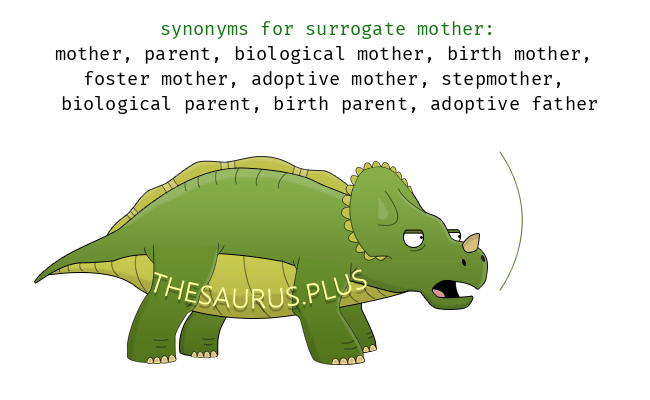 synonyms for surrogate mother:
mother, parent, biological mother, birth mother, foster mother, adoptive mother, stepmother, biological parent, birth parent, adoptive father

THESAURUS.PLUS